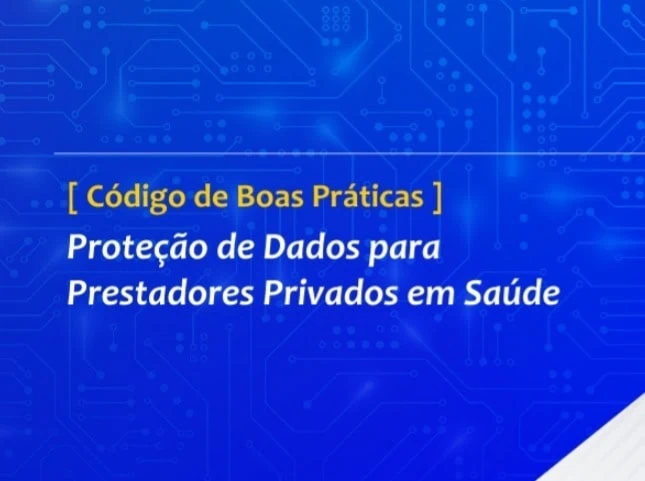 [ Código de Boas Práticas ]
Proteção de Dados para Prestadores Privados em Saúde